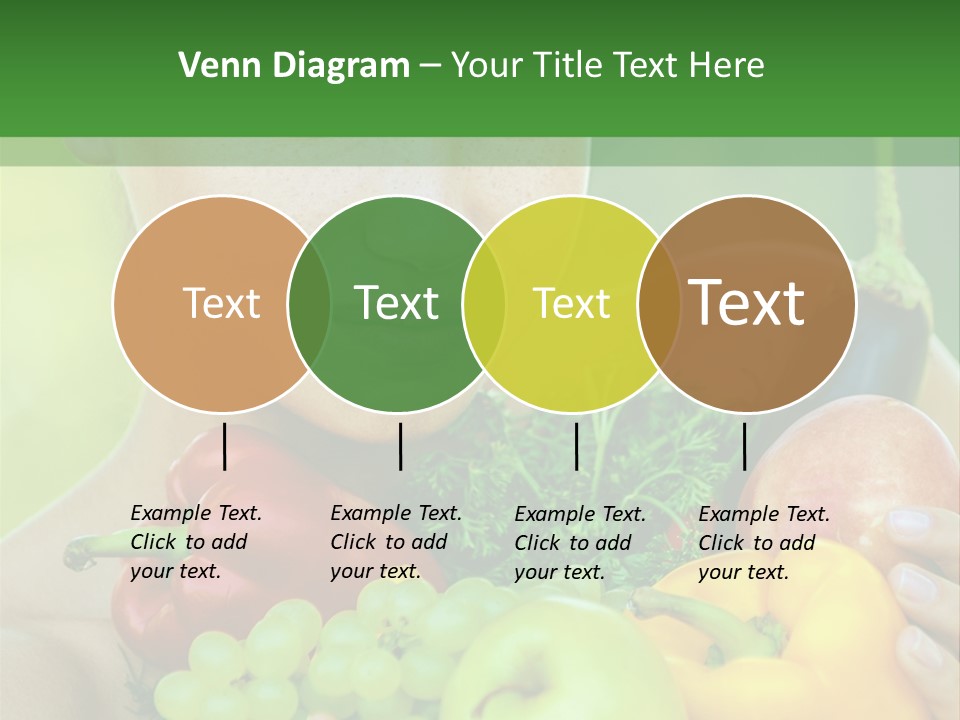 Venn Diagram – Your Title Text Here

Text

Text

Text

Text

Example Text. Click to add your text.

Example Text. Click to add your text.

Example Text. Click to add your text.

Example Text. Click to add your text.